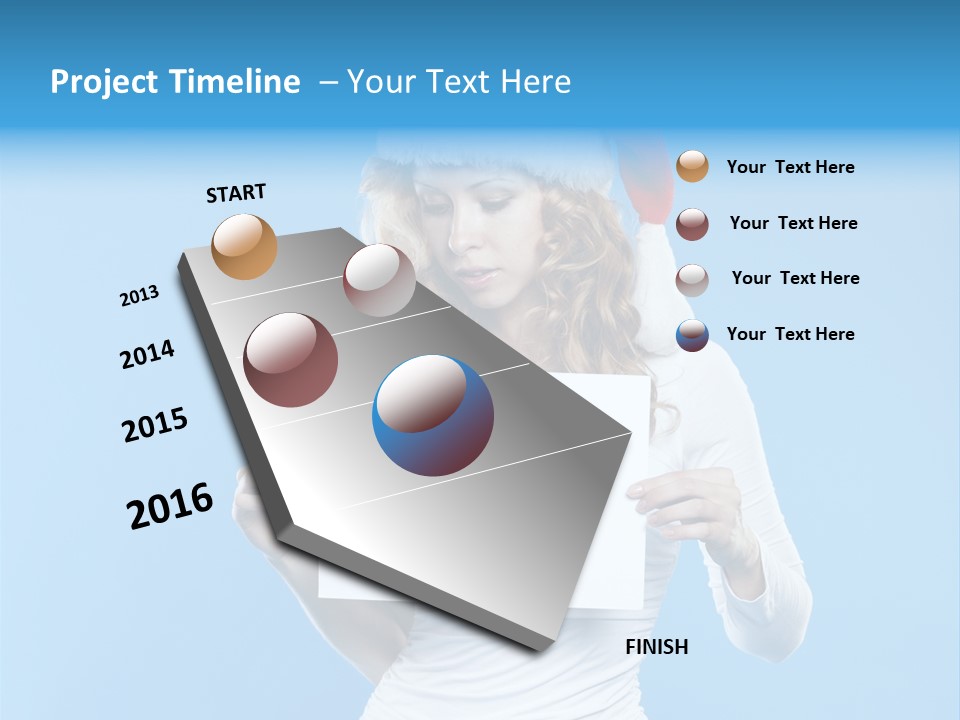 Project Timeline – Your Text Here

START

2013

2014

2015

2016

FINISH

Your Text Here

Your Text Here

Your Text Here

Your Text Here